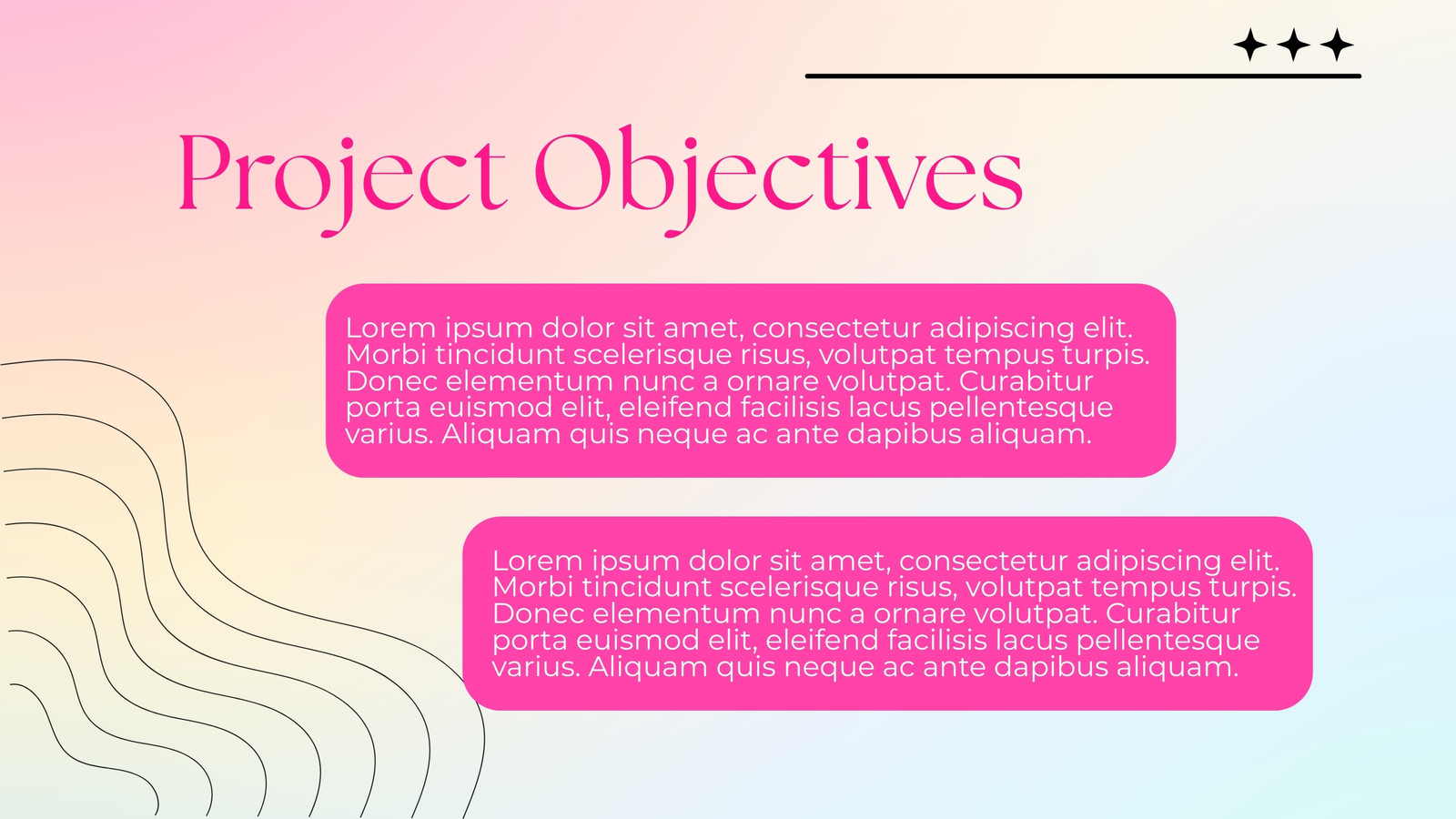 Project Objectives

Lorem ipsum dolor sit amet, consectetur adipiscing elit. Morbi tincidunt scelerisque risus, volutpat tempus turpis. Donec elementum nunc a ornare volutpat. Curabitur porta euismod elit, eleifend facilisis lacus pellentesque varius. Aliquam quis neque ac ante dapibus aliquam.

Lorem ipsum dolor sit amet, consectetur adipiscing elit. Morbi tincidunt scelerisque risus, volutpat tempus turpis. Donec elementum nunc a ornare volutpat. Curabitur porta euismod elit, eleifend facilisis lacus pellentesque varius. Aliquam quis neque ac ante dapibus aliquam.